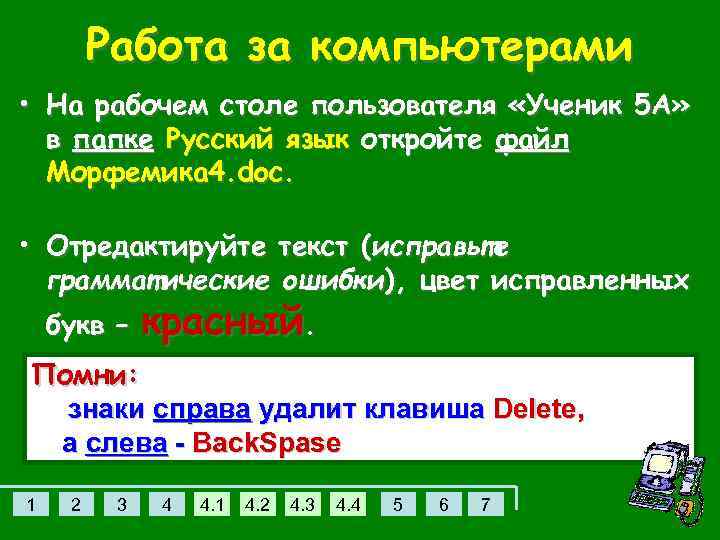 Работа за компьютерами

• На рабочем столе пользователя «Ученик 5А» в папке Русский язык откройте файл Морфемика4.doc.

• Отредактируйте текст (исправьте грамматические ошибки), цвет исправленных букв – красный.

Помни:
знаки справа удалит клавиша Delete,
а слева - BackSpase

1 2 3 4 4.1 4.2 4.3 4.4 5 6 7